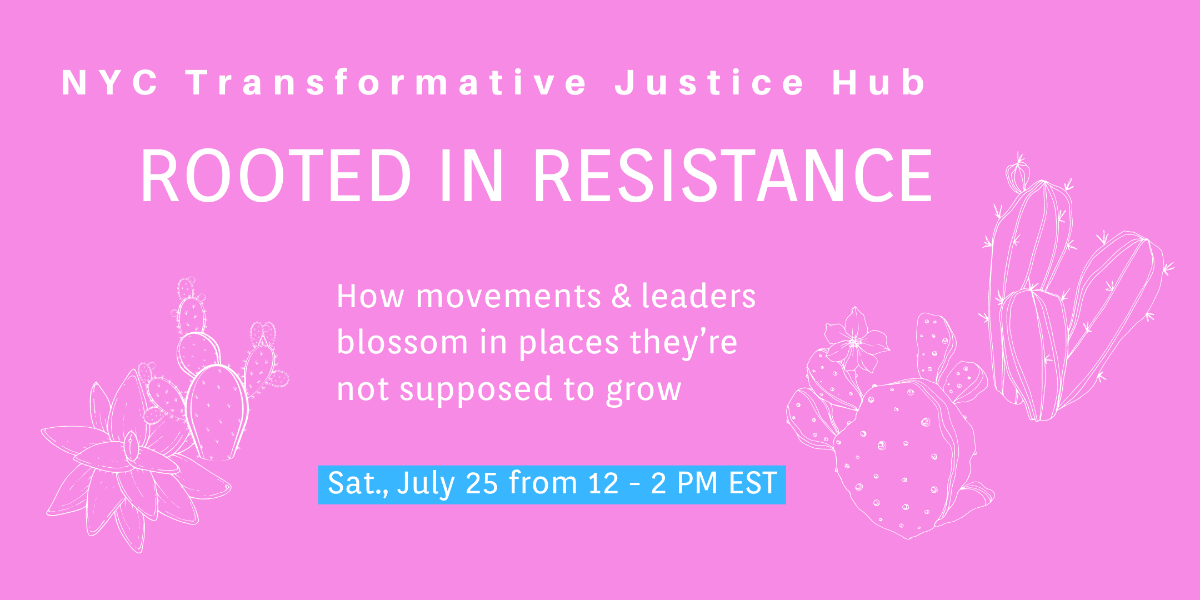 NYC Transformative Justice Hub

ROOTED IN RESISTANCE

How movements & leaders blossom in places they're not supposed to grow

Sat., July 25 from 12 - 2 PM EST